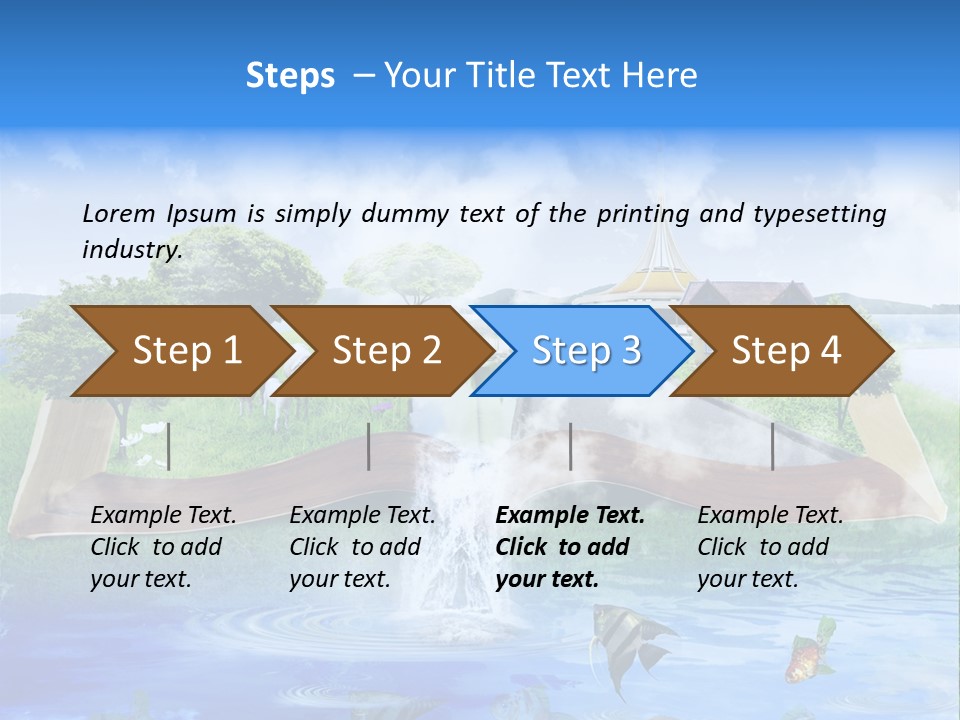 Steps – Your Title Text Here

Lorem Ipsum is simply dummy text of the printing and typesetting industry.

Step 1

Step 2

Step 3

Step 4

Example Text. Click to add your text.

Example Text. Click to add your text.

Example Text. Click to add your text.

Example Text. Click to add your text.